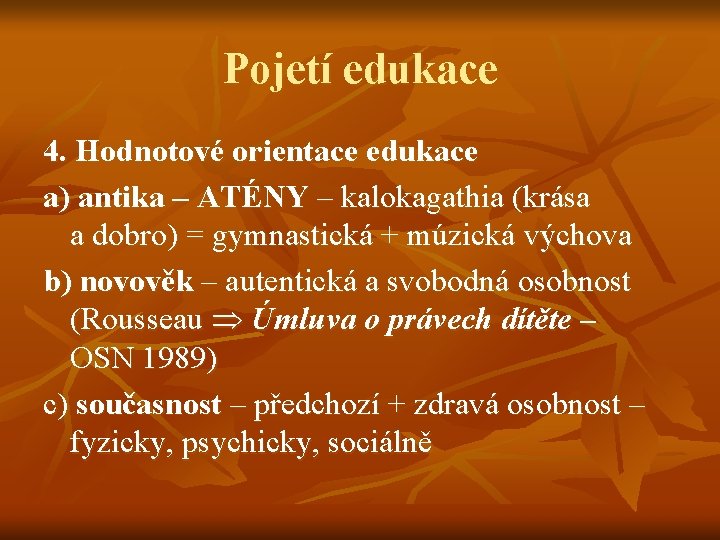 Pojetí edukace

4. Hodnotové orientace edukace

a) antika – ATÉNY – kalokagathia (krása a dobro) = gymnastická + múzická výchova

b) novověk – autentická a svobodná osobnost (Rousseau $\Rightarrow$ Úmluva o právech dítěte – OSN 1989)

c) současnost – předchozí + zdravá osobnost – fyzicky, psychicky, sociálně